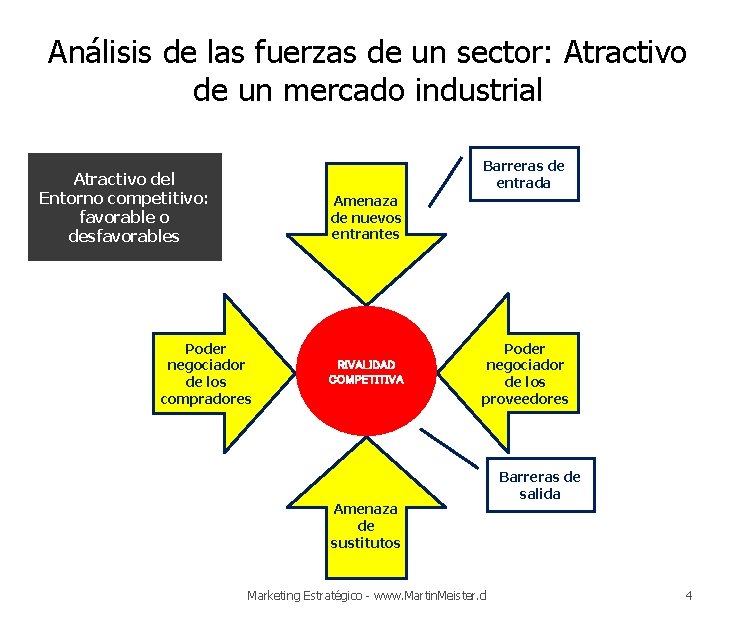 Análisis de las fuerzas de un sector: Atractivo de un mercado industrial

Atractivo del Entorno competitivo: favorable o desfavorables

Amenaza de nuevos entrantes

Barreras de entrada

Poder negociador de los compradores

RIVALIDAD COMPETITIVA

Poder negociador de los proveedores

Barreras de salida

Amenaza de sustitutos

Marketing Estratégico - www.MartinMeister.cl

4